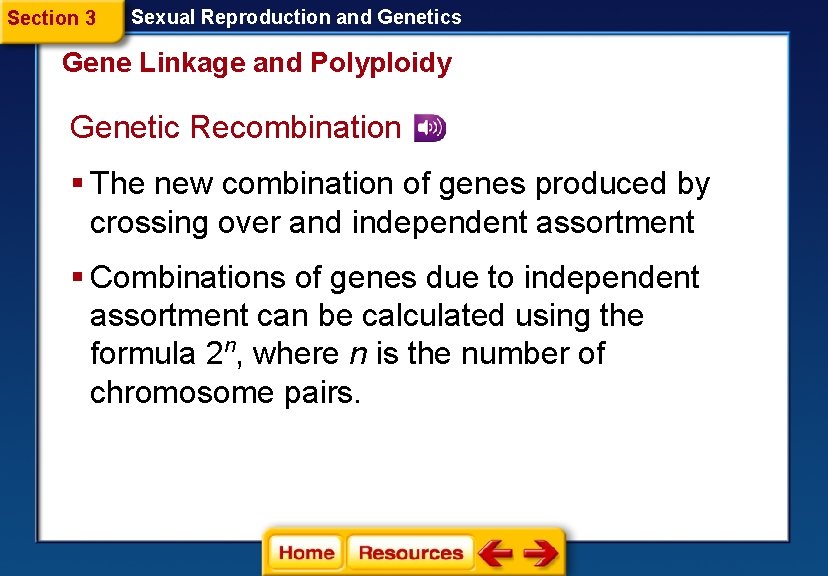 Section 3 Sexual Reproduction and Genetics

Gene Linkage and Polyploidy

Genetic Recombination

▪ The new combination of genes produced by crossing over and independent assortment

▪ Combinations of genes due to independent assortment can be calculated using the formula $2^n$, where $n$ is the number of chromosome pairs.

Home Resources